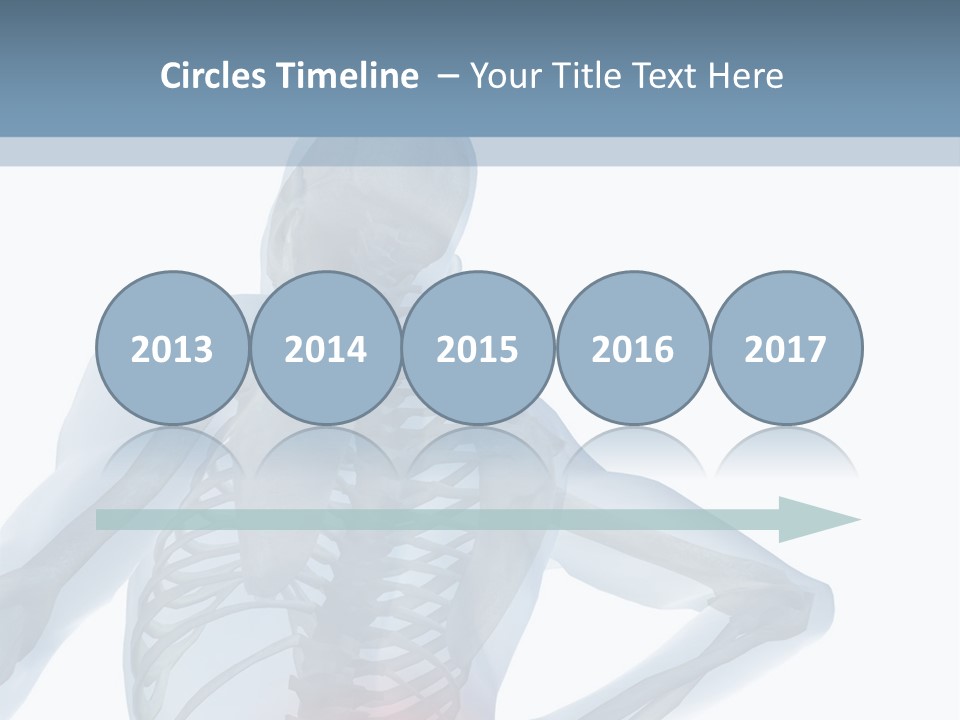 Circles Timeline – Your Title Text Here

2013 2014 2015 2016 2017